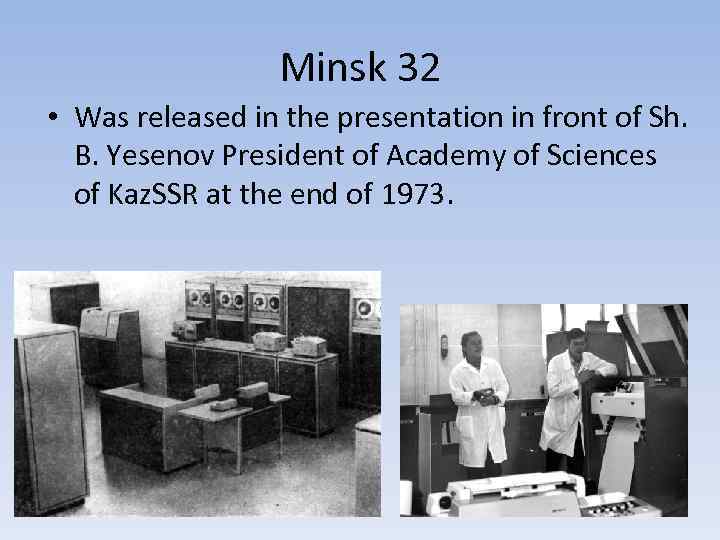 Minsk 32

• Was released in the presentation in front of Sh. B. Yesenov President of Academy of Sciences of KazSSR at the end of 1973.